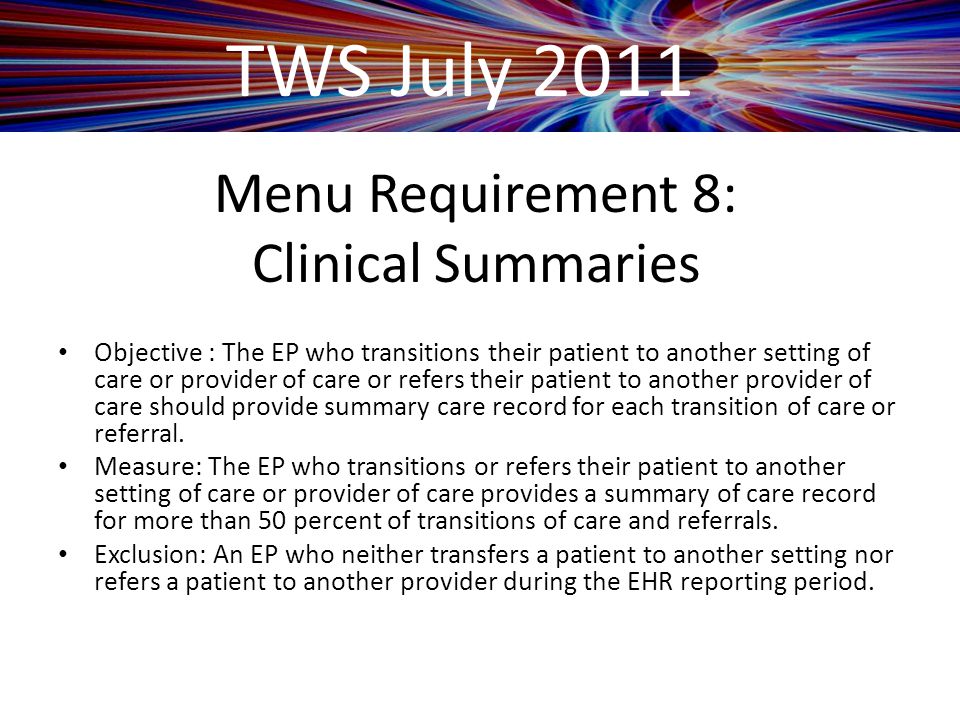 TWS July 2011

Menu Requirement 8:
Clinical Summaries

• Objective : The EP who transitions their patient to another setting of care or provider of care or refers their patient to another provider of care should provide summary care record for each transition of care or referral.
• Measure: The EP who transitions or refers their patient to another setting of care or provider of care provides a summary of care record for more than 50 percent of transitions of care and referrals.
• Exclusion: An EP who neither transfers a patient to another setting nor refers a patient to another provider during the EHR reporting period.